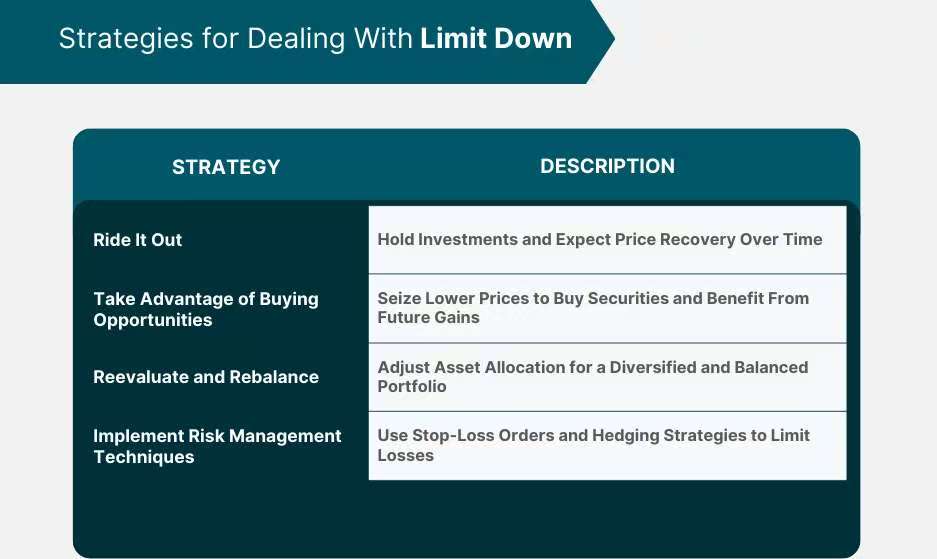 Strategies for Dealing With Limit Down

| STRATEGY | DESCRIPTION |
|---|---|
| Ride It Out | Hold Investments and Expect Price Recovery Over Time |
| Take Advantage of Buying Opportunities | Seize Lower Prices to Buy Securities and Benefit From Future Gains |
| Reevaluate and Rebalance | Adjust Asset Allocation for a Diversified and Balanced Portfolio |
| Implement Risk Management Techniques | Use Stop-Loss Orders and Hedging Strategies to Limit Losses |